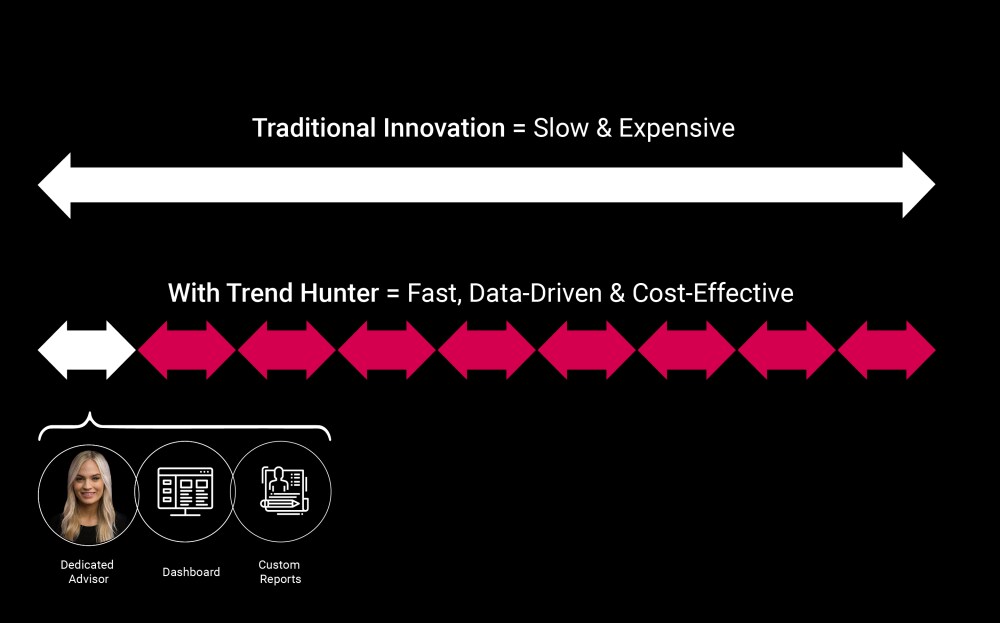 Traditional Innovation = Slow & Expensive

With Trend Hunter = Fast, Data-Driven & Cost-Effective

Dedicated Advisor

Dashboard

Custom Reports